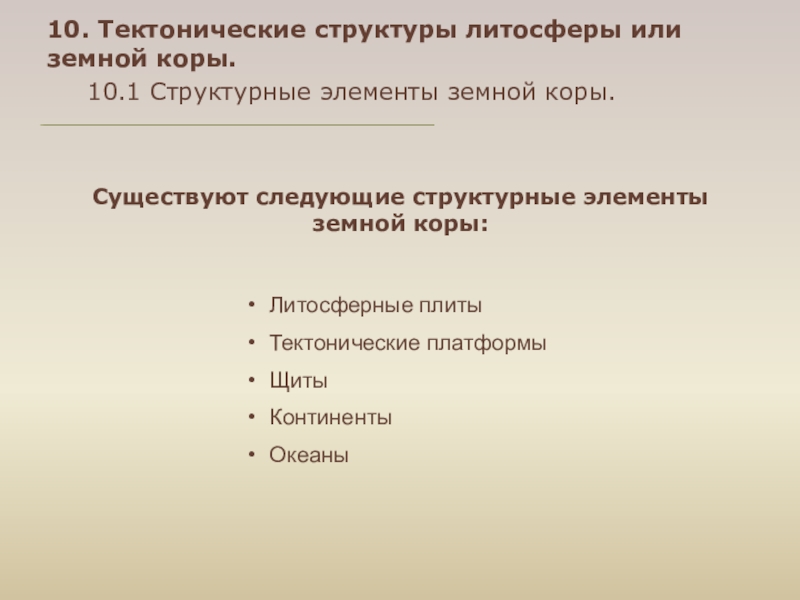 10. Тектонические структуры литосферы или земной коры.

10.1 Структурные элементы земной коры.

Существуют следующие структурные элементы земной коры:

• Литосферные плиты
• Тектонические платформы
• Щиты
• Континенты
• Океаны